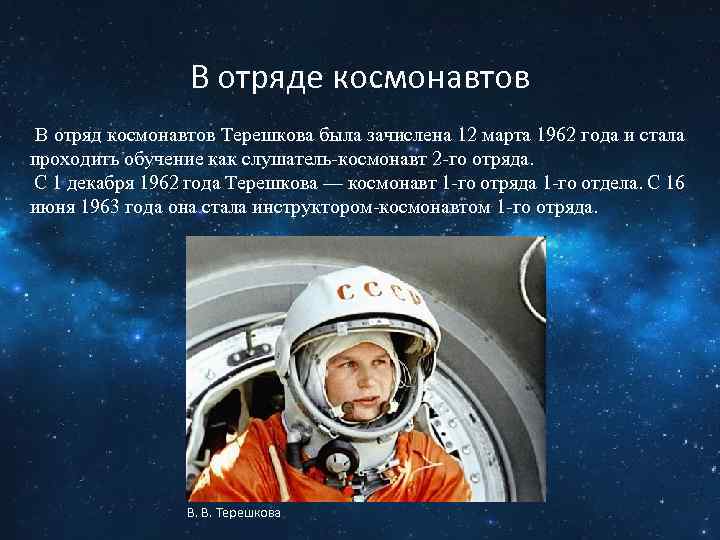 В отряде космонавтов

В отряд космонавтов Терешкова была зачислена 12 марта 1962 года и стала проходить обучение как слушатель-космонавт 2-го отряда.
С 1 декабря 1962 года Терешкова — космонавт 1-го отряда 1-го отдела. С 16 июня 1963 года она стала инструктором-космонавтом 1-го отряда.

СССР

В. В. Терешкова